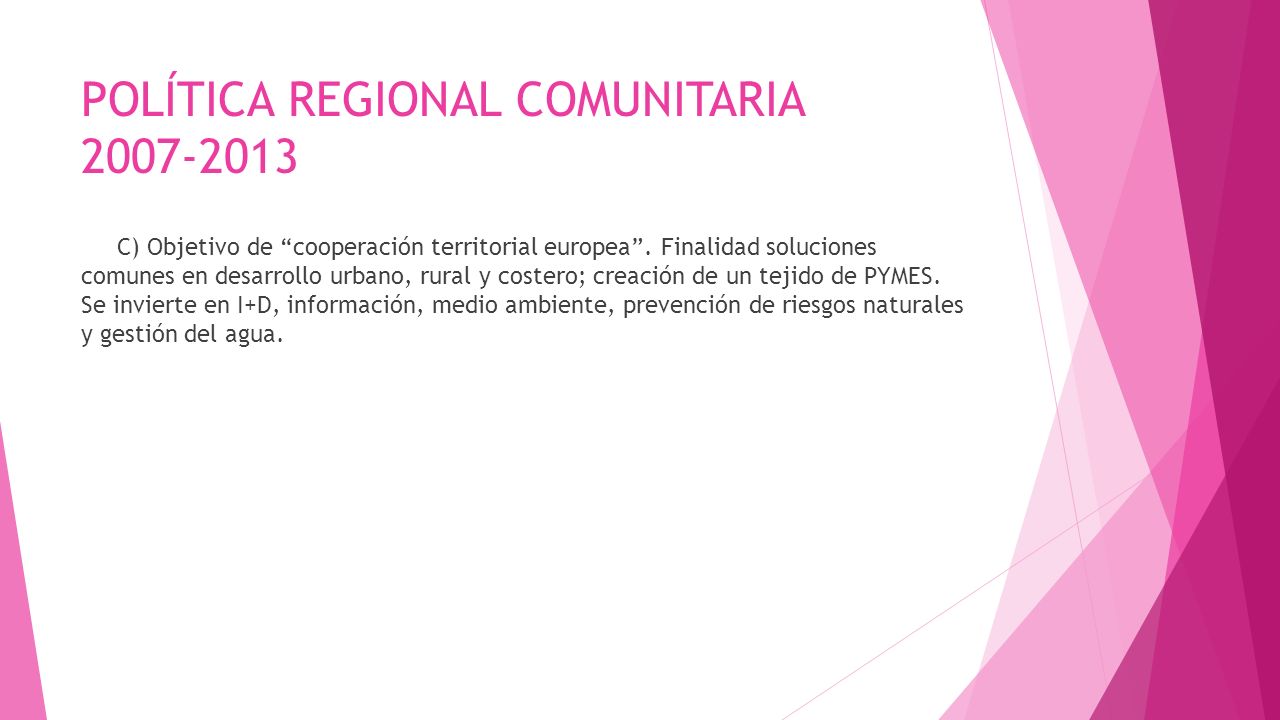 POLÍTICA REGIONAL COMUNITARIA 2007-2013

C) Objetivo de “cooperación territorial europea”. Finalidad soluciones comunes en desarrollo urbano, rural y costero; creación de un tejido de PYMES. Se invierte en I+D, información, medio ambiente, prevención de riesgos naturales y gestión del agua.